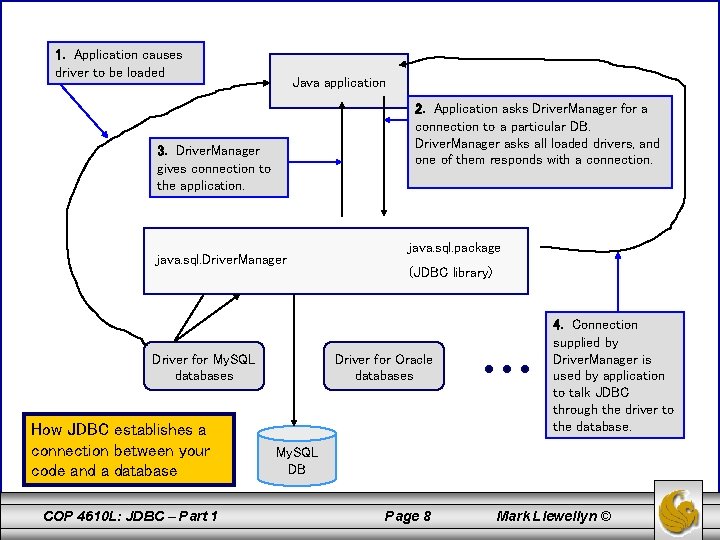 1. Application causes driver to be loaded

Java application

2. Application asks DriverManager for a connection to a particular DB. DriverManager asks all loaded drivers, and one of them responds with a connection.

3. DriverManager gives connection to the application.

java.sql.DriverManager

java.sql.package

(JDBC library)

Driver for MySQL databases

Driver for Oracle databases

• • •

4. Connection supplied by DriverManager is used by application to talk JDBC through the driver to the database.

How JDBC establishes a connection between your code and a database

MySQL DB

COP 4610L: JDBC – Part 1

Page 8

Mark Llewellyn ©